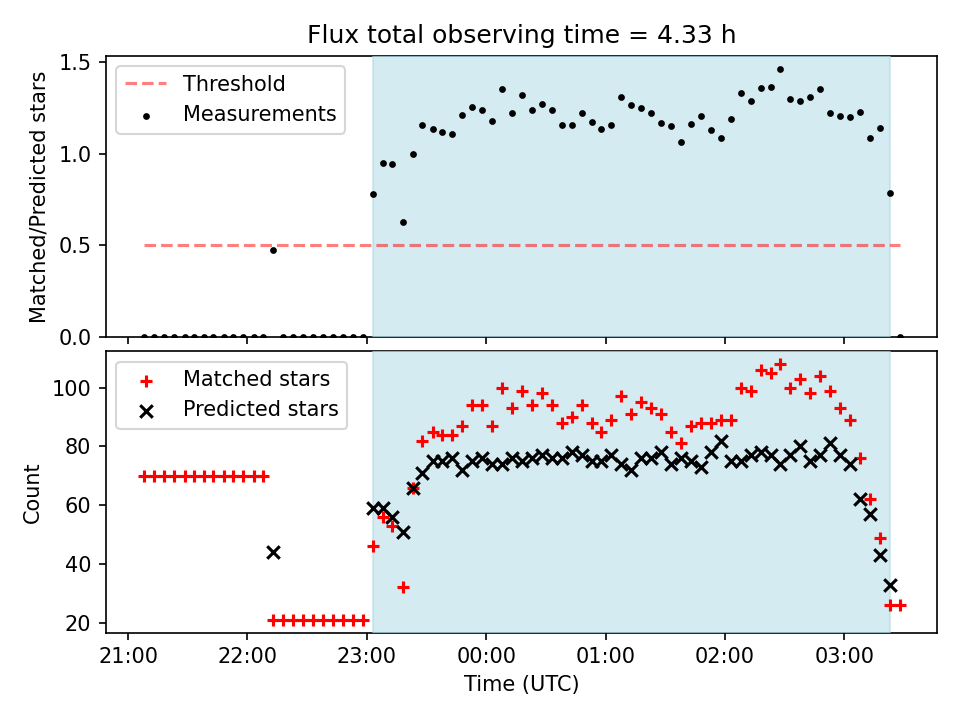 Flux total observing time = 4.33 h

Threshold
Measurements

Matched/Predicted stars

1.5
1.0
0.5
0.0

Matched stars
Predicted stars

Count

100
80
60
40
20

21:00
22:00
23:00
00:00
01:00
02:00
03:00

Time (UTC)